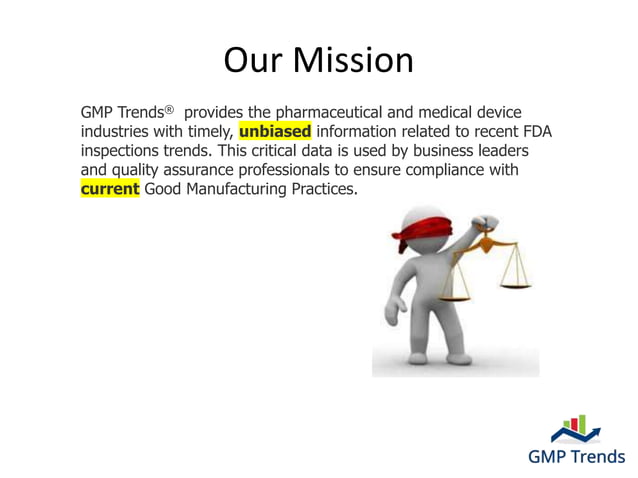 Our Mission

GMP Trends® provides the pharmaceutical and medical device industries with timely, unbiased information related to recent FDA inspections trends. This critical data is used by business leaders and quality assurance professionals to ensure compliance with current Good Manufacturing Practices.

GMP Trends